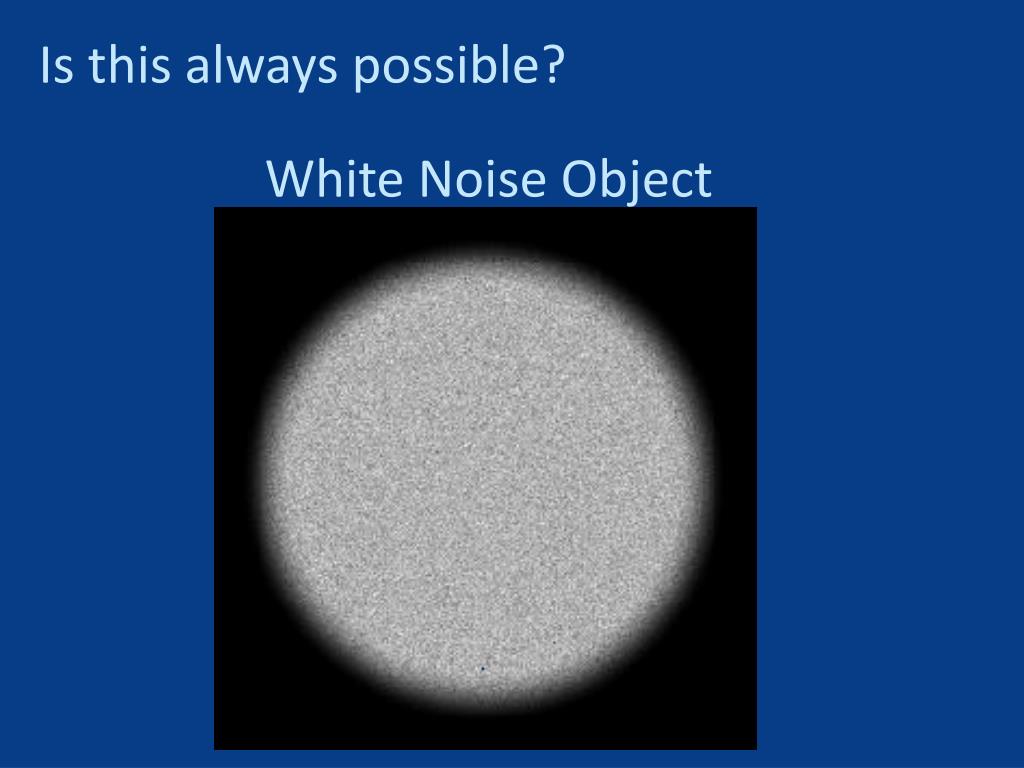 Is this always possible?

White Noise Object